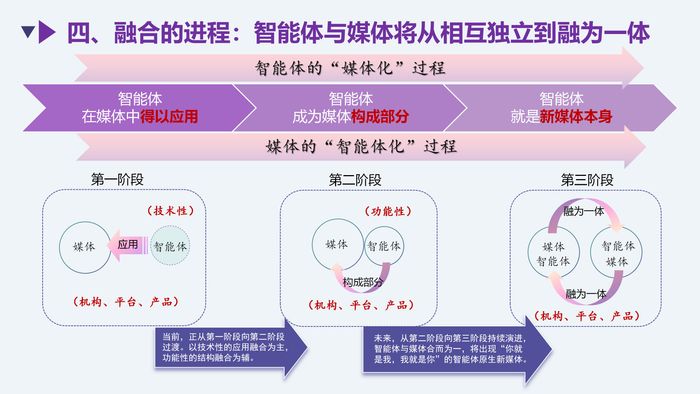 四、融合的进程：智能体与媒体将从相互独立到融为一体

智能体的“媒体化”过程

智能体
在媒体中得以应用

智能体
成为媒体构成部分

智能体
就是新媒体本身

媒体的“智能体化”过程

第一阶段

（技术性）

媒体

应用

智能体

（机构、平台、产品）

第二阶段

（功能性）

媒体

智能体

构成部分

（机构、平台、产品）

第三阶段

融为一体

媒体
智能体

智能体
媒体

融为一体

（机构、平台、产品）

当前，正从第一阶段向第二阶段过渡。以技术性的应用融合为主，功能性的结构融合为辅。

未来，从第二阶段向第三阶段持续演进，智能体与媒体合而为一，将出现“你就是我，我就是你”的智能体原生新媒体。